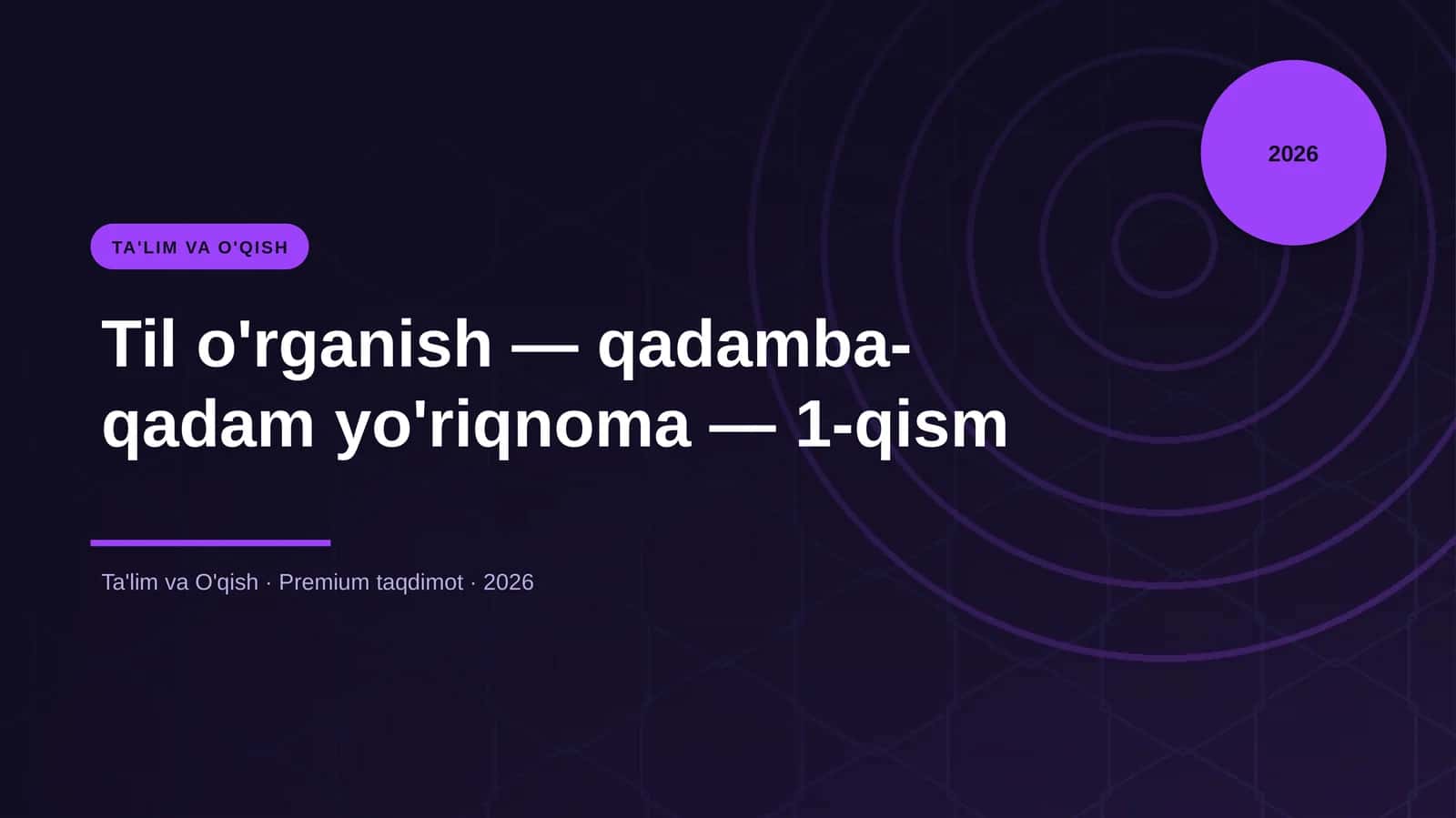 2026

TA'LIM VA O'QISH

Til o'rganish — qadamba-qadam yo'riqnoma — 1-qism

Ta'lim va O'qish · Premium taqdimot · 2026